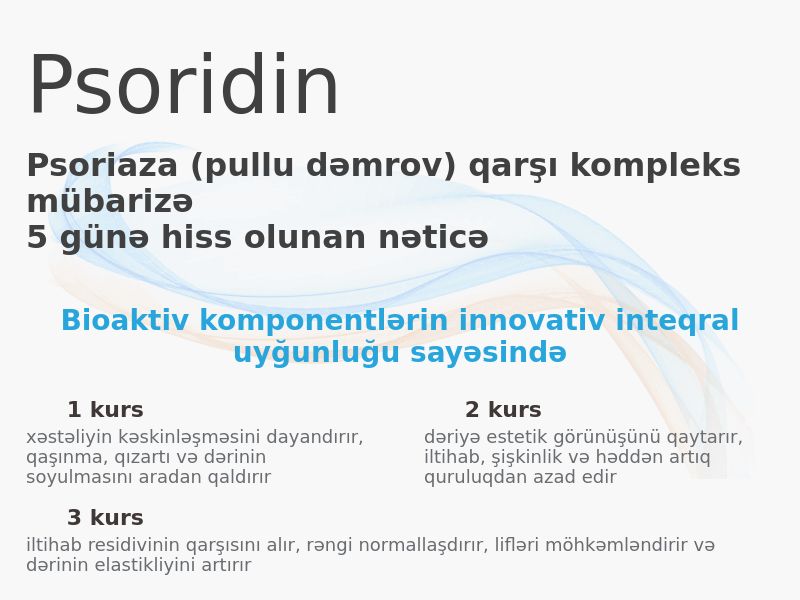 Psoridin

Psoriaza (pullu dəmrov) qarşı kompleks mübarizə
5 günə hiss olunan nəticə

Bioaktiv komponentlərin innovativ inteqral uyğunluğu sayəsində

1 kurs
xəstəliyin kəskinləşməsini dayandırır, qaşınma, qızartı və dərinin soyulmasını aradan qaldırır

2 kurs
dəriyə estetik görünüşünü qaytarır, iltihab, şişkinlik və həddən artıq quruluqdan azad edir

3 kurs
iltihab residivinin qarşısını alır, rəngi normallaşdırır, lifləri möhkəmləndirir və dərinin elastikliyini artırır